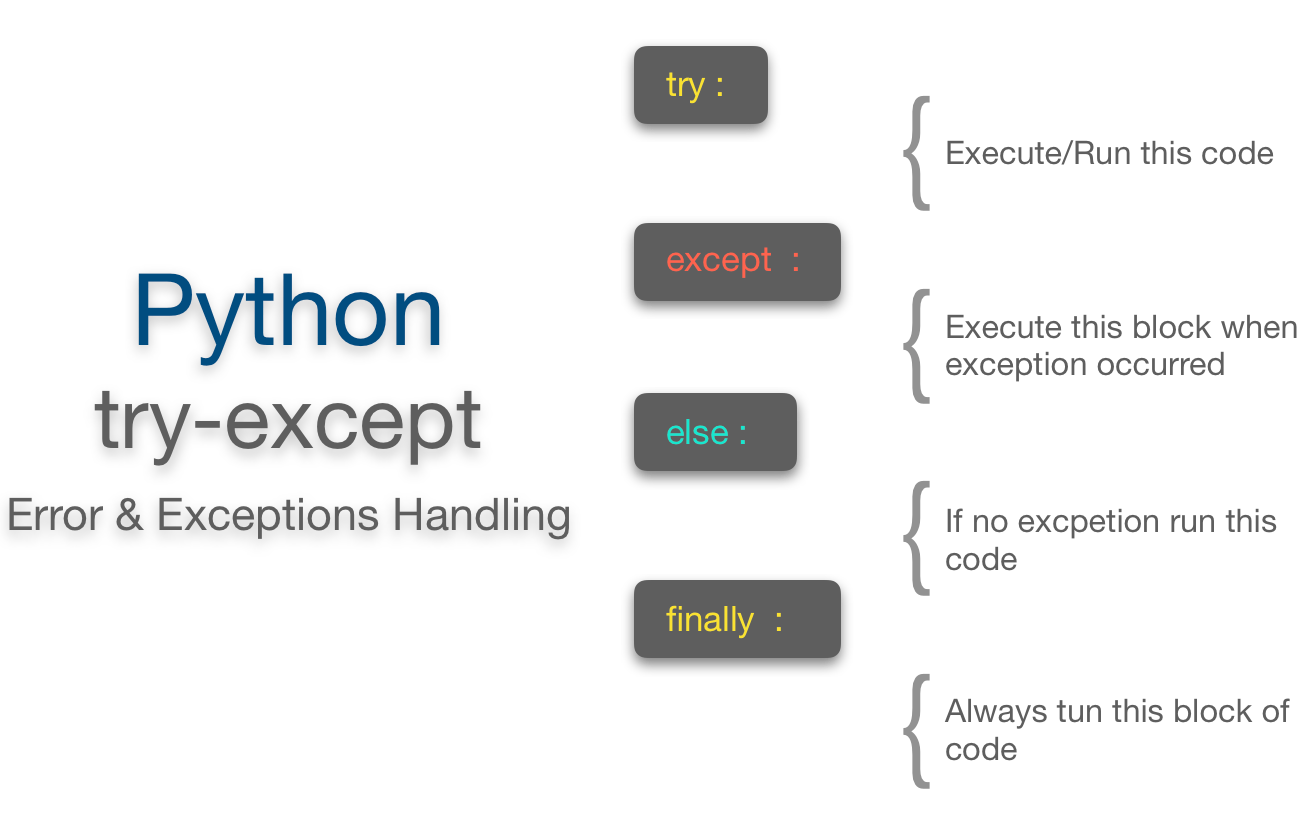 Python
try-except
Error & Exceptions Handling

try :

Execute/Run this code

except :

Execute this block when exception occurred

else :

If no excpetion run this code

finally :

Always tun this block of code